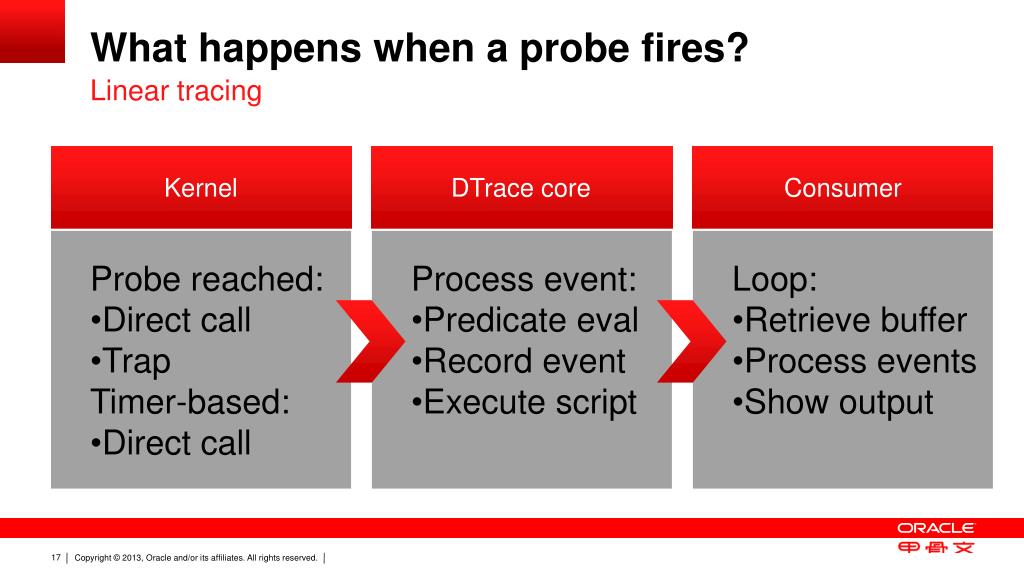 What happens when a probe fires?
Linear tracing

Kernel

Probe reached:
•Direct call
•Trap
Timer-based:
•Direct call

DTrace core

Process event:
•Predicate eval
•Record event
•Execute script

Consumer

Loop:
•Retrieve buffer
•Process events
•Show output

ORACLE
甲骨文

17 | Copyright © 2013, Oracle and/or its affiliates. All rights reserved. |